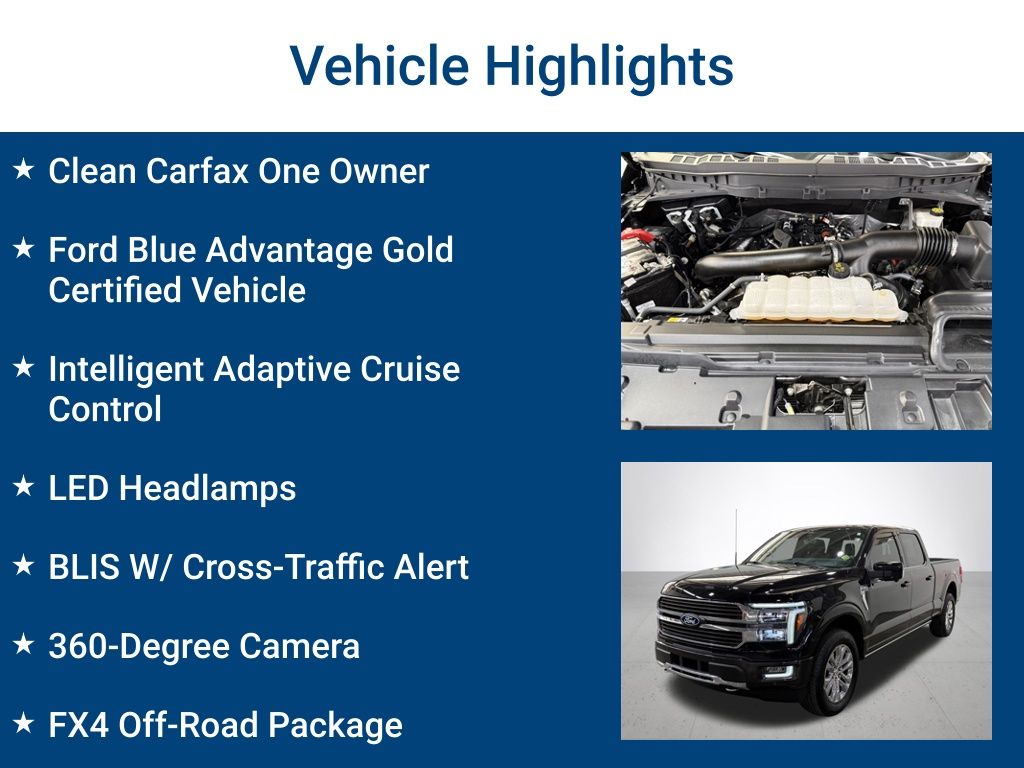 Vehicle Highlights

★ Clean Carfax One Owner

★ Ford Blue Advantage Gold Certified Vehicle

★ Intelligent Adaptive Cruise Control

★ LED Headlamps

★ BLIS W/ Cross-Traffic Alert

★ 360-Degree Camera

★ FX4 Off-Road Package